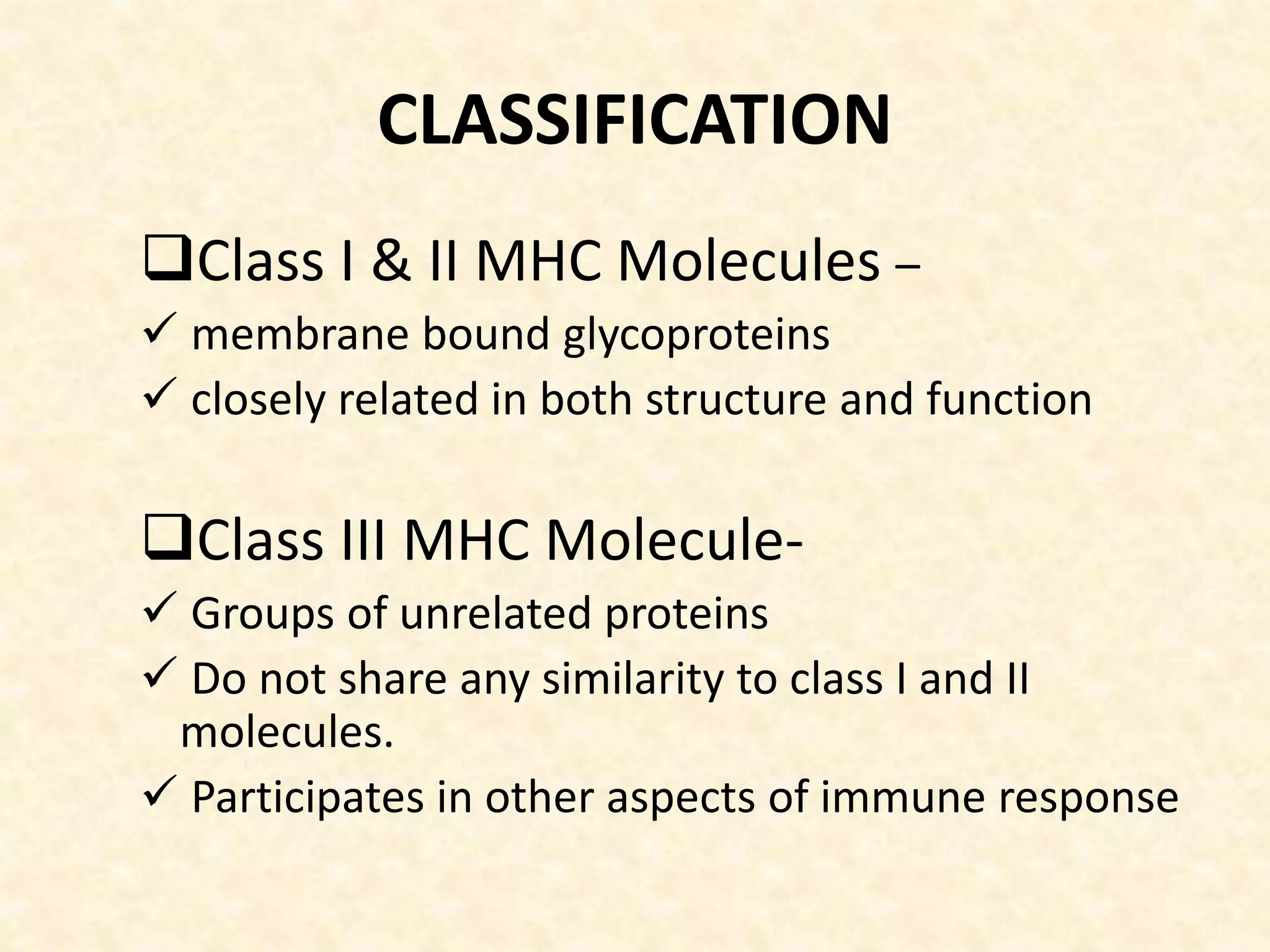 CLASSIFICATION

❑Class I & II MHC Molecules –
✓ membrane bound glycoproteins
✓ closely related in both structure and function

❑Class III MHC Molecule-
✓ Groups of unrelated proteins
✓ Do not share any similarity to class I and II molecules.
✓ Participates in other aspects of immune response